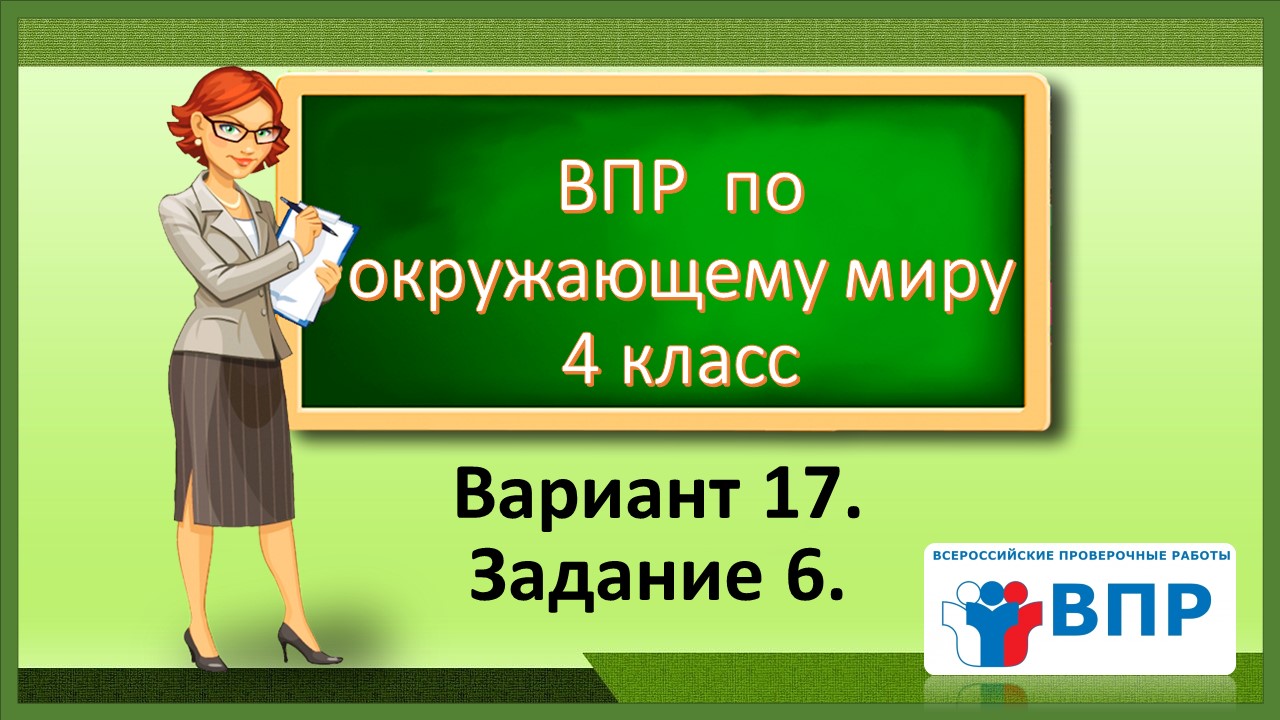 ВПР по окружающему миру 4 класс

Вариант 17. Задание 6.

ВСЕРОССИЙСКИЕ ПРОВЕРОЧНЫЕ РАБОТЫ
ВПР